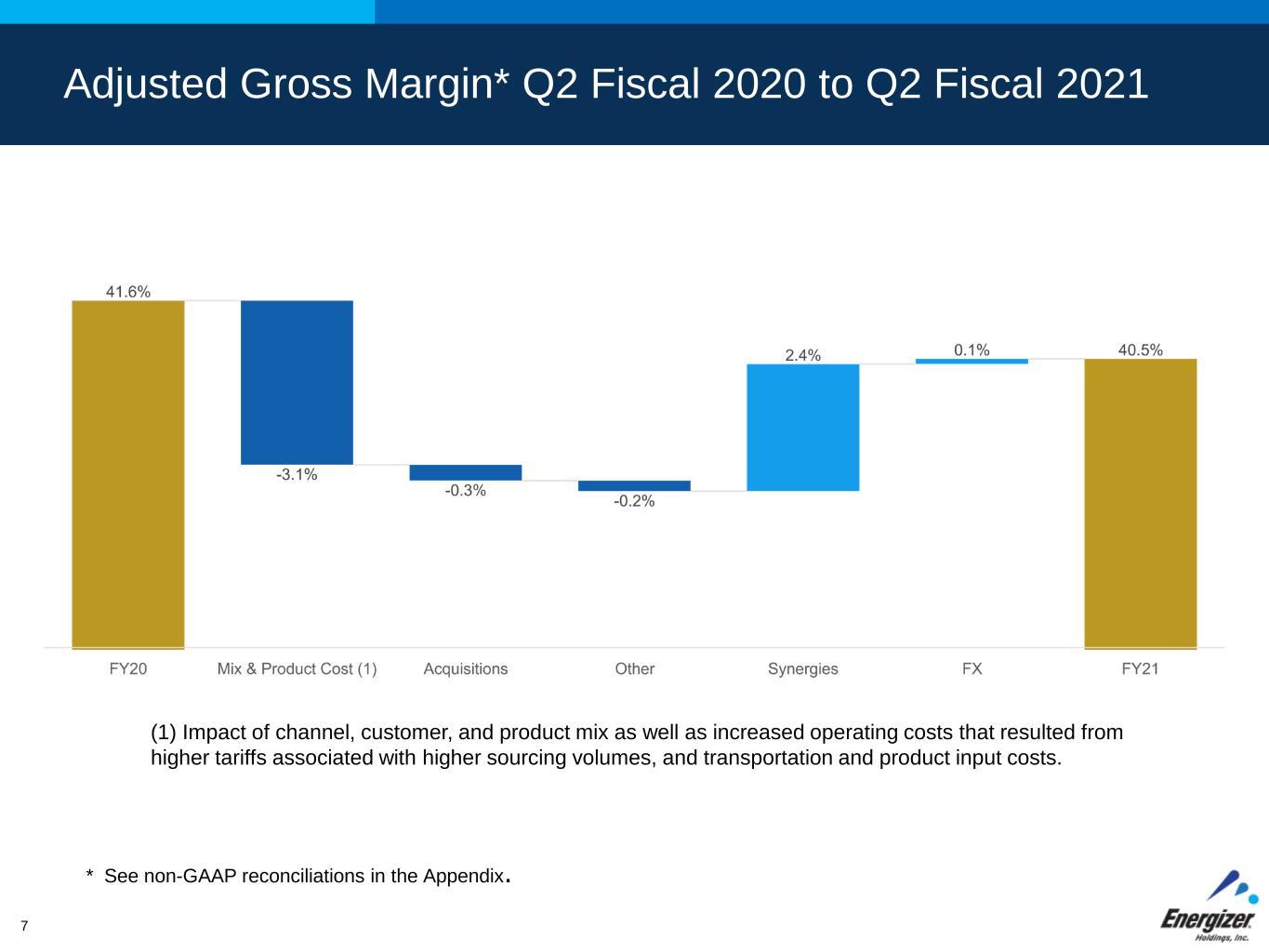 Adjusted Gross Margin* Q2 Fiscal 2020 to Q2 Fiscal 2021

41.6%

-3.1%

-0.3%

-0.2%

2.4%

0.1%

40.5%

FY20

Mix & Product Cost (1)

Acquisitions

Other

Synergies

FX

FY21

(1) Impact of channel, customer, and product mix as well as increased operating costs that resulted from higher tariffs associated with higher sourcing volumes, and transportation and product input costs.

* See non-GAAP reconciliations in the Appendix.

7

Energizer
Holdings, Inc.